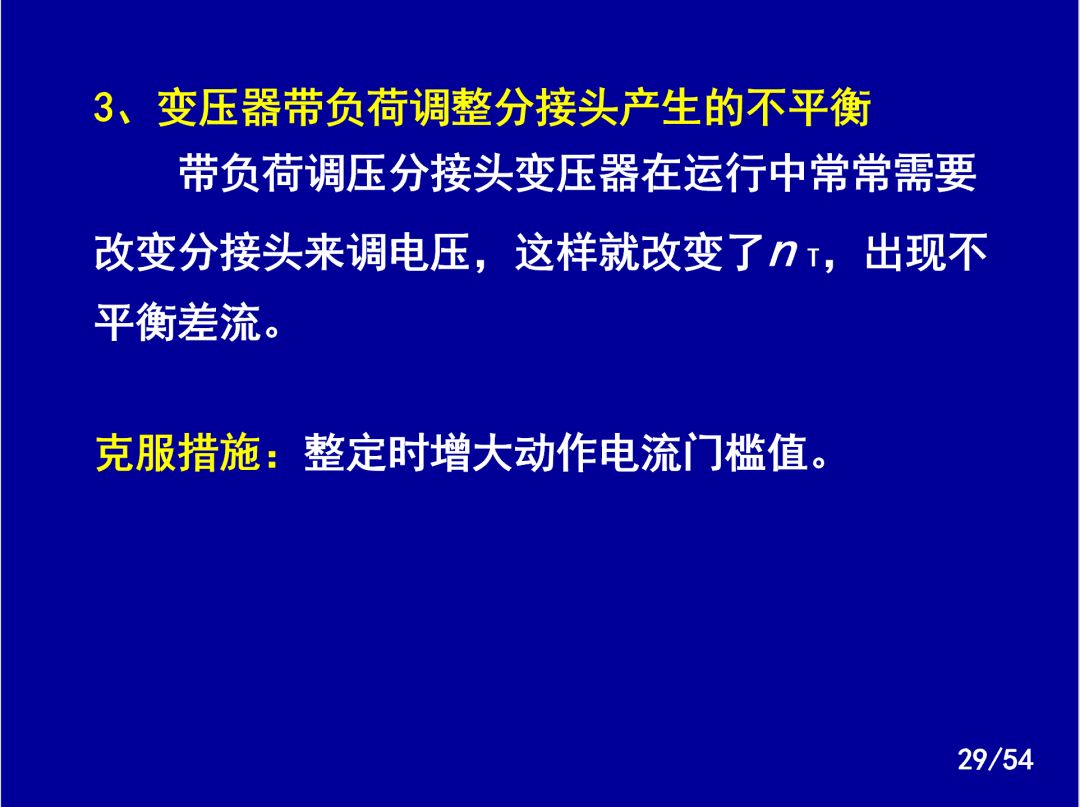 3、变压器带负荷调整分接头产生的不平衡

带负荷调压分接头变压器在运行中常常需要改变分接头来调电压，这样就改变了$n_T$，出现不平衡差流。

克服措施：整定时增大动作电流门槛值。

29/54